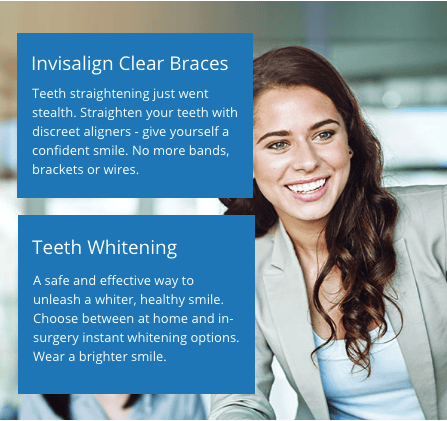 Invisalign Clear Braces

Teeth straightening just went stealth. Straighten your teeth with discreet aligners - give yourself a confident smile. No more bands, brackets or wires.

Teeth Whitening

A safe and effective way to unleash a whiter, healthy smile. Choose between at home and in-surgery instant whitening options. Wear a brighter smile.